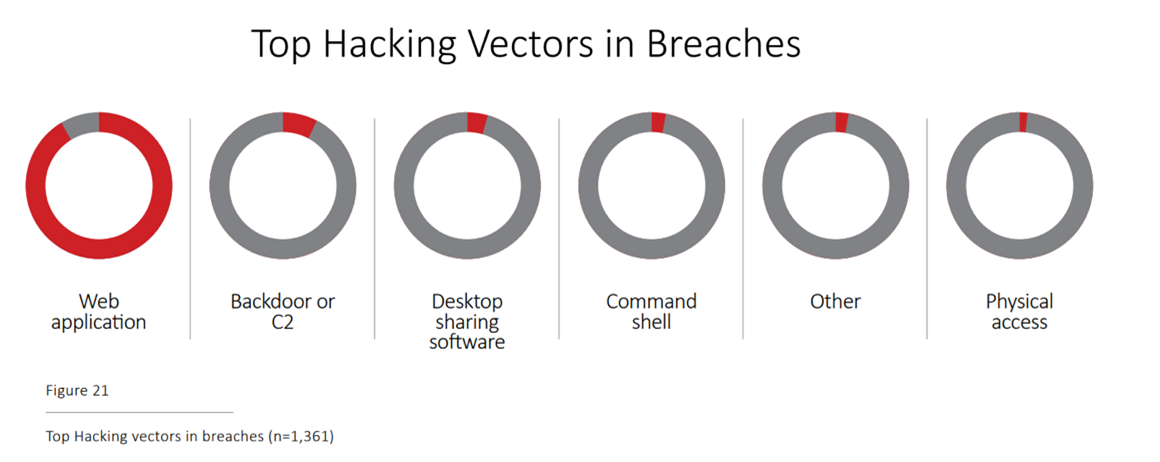 Top Hacking Vectors in Breaches

Web application

Backdoor or C2

Desktop sharing software

Command shell

Other

Physical access

Figure 21

Top Hacking vectors in breaches (n=1,361)